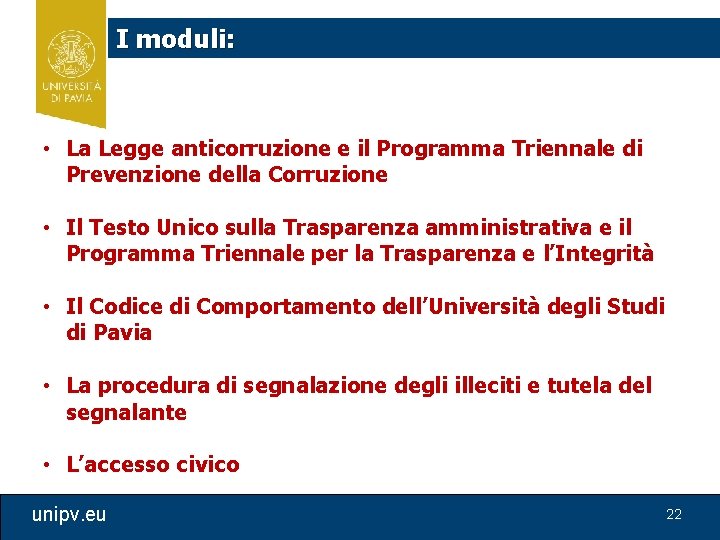 UNIVERSITÀ DI PAVIA

I moduli:

• La Legge anticorruzione e il Programma Triennale di Prevenzione della Corruzione

• Il Testo Unico sulla Trasparenza amministrativa e il Programma Triennale per la Trasparenza e l'Integrità

• Il Codice di Comportamento dell'Università degli Studi di Pavia

• La procedura di segnalazione degli illeciti e tutela del segnalante

• L'accesso civico

unipv.eu

22